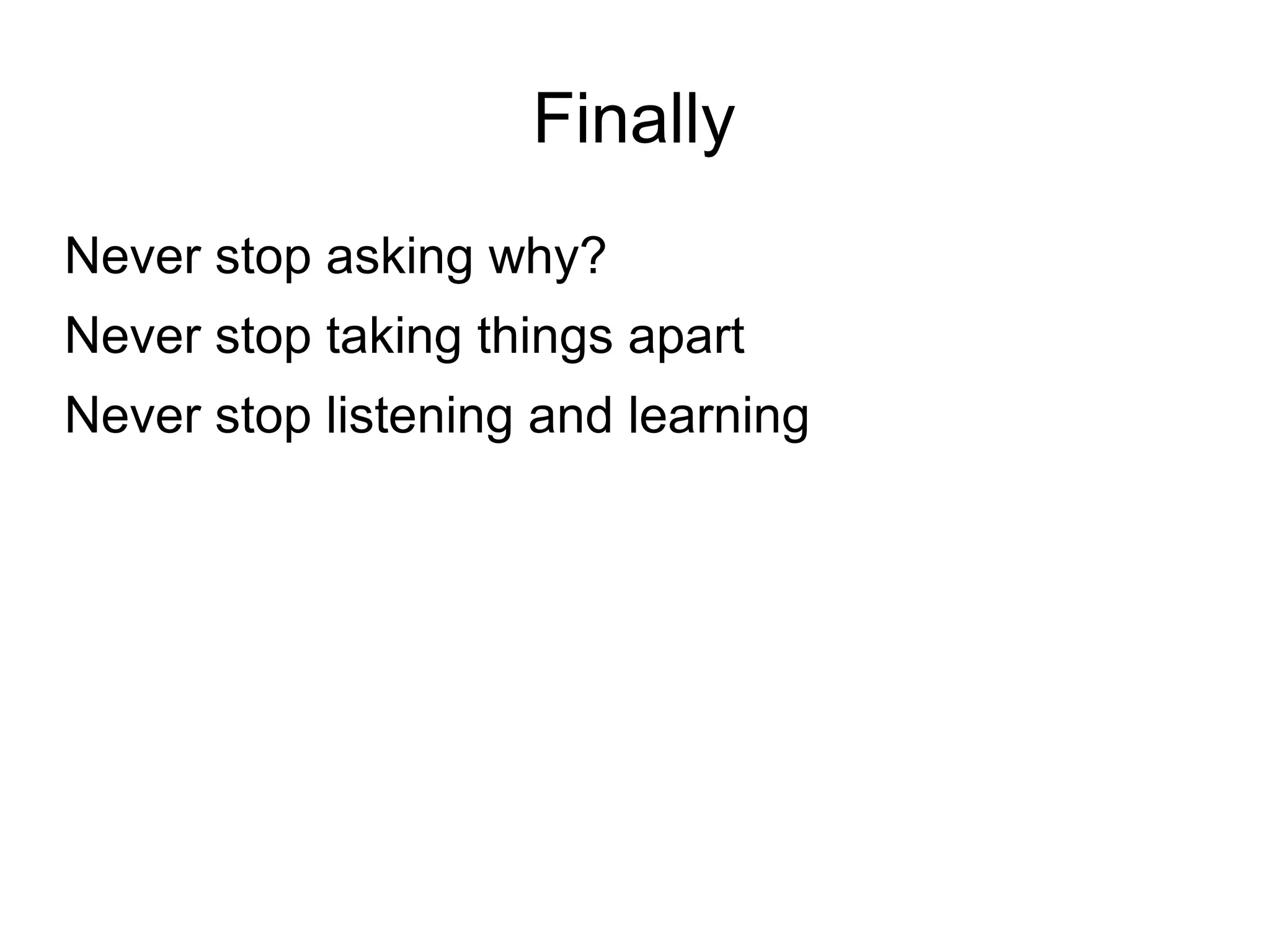 Finally

Never stop asking why?

Never stop taking things apart

Never stop listening and learning